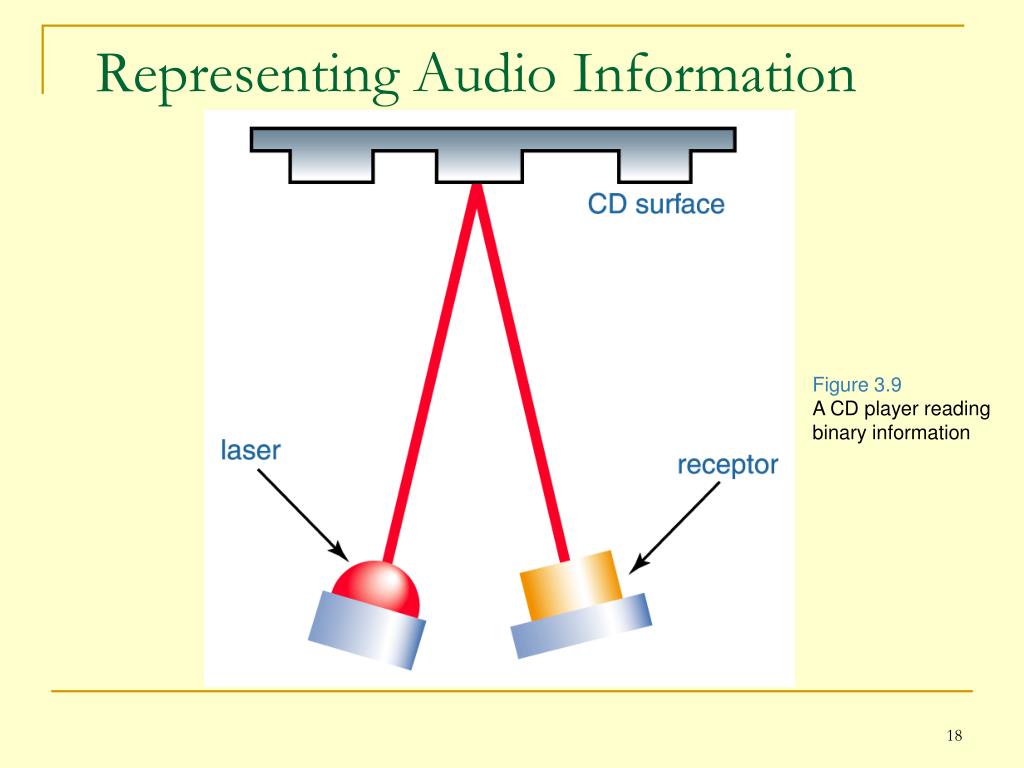 Representing Audio Information

CD surface

laser

receptor

Figure 3.9
A CD player reading binary information

18